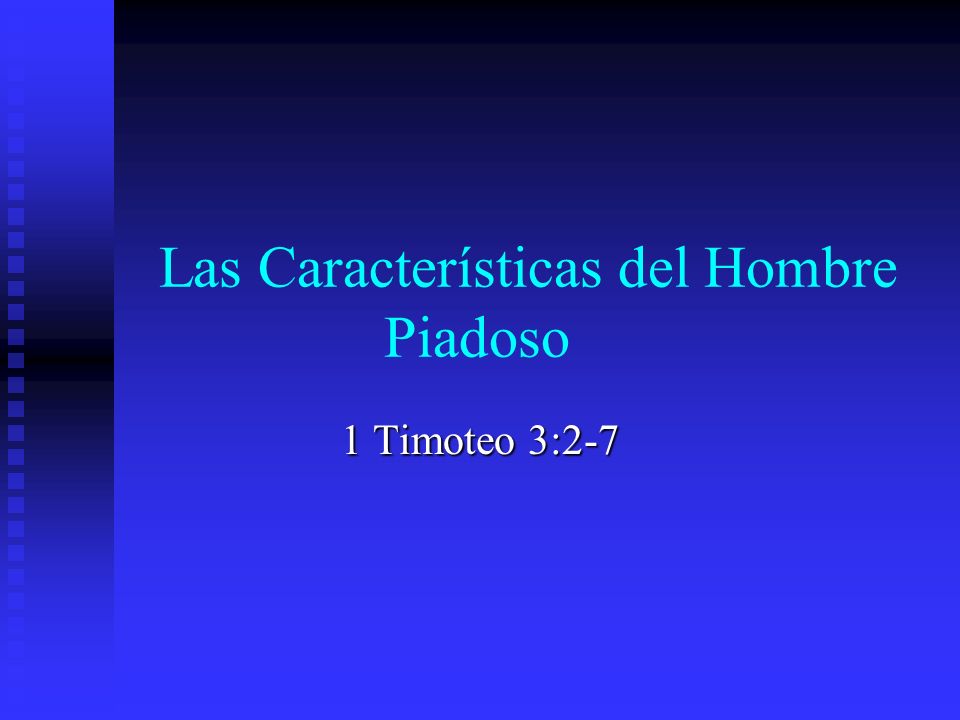 Las Características del Hombre Piadoso

1 Timoteo 3:2-7